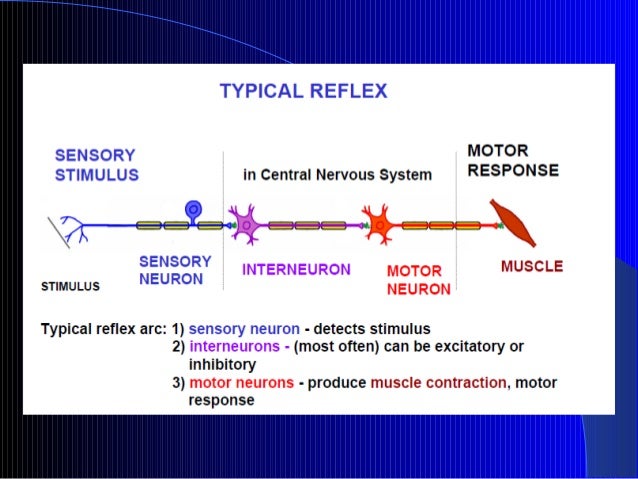 TYPICAL REFLEX

SENSORY STIMULUS

in Central Nervous System

MOTOR RESPONSE

STIMULUS

SENSORY NEURON

INTERNEURON

MOTOR NEURON

MUSCLE

Typical reflex arc: 1) sensory neuron - detects stimulus
2) interneurons - (most often) can be excitatory or inhibitory
3) motor neurons - produce muscle contraction, motor response